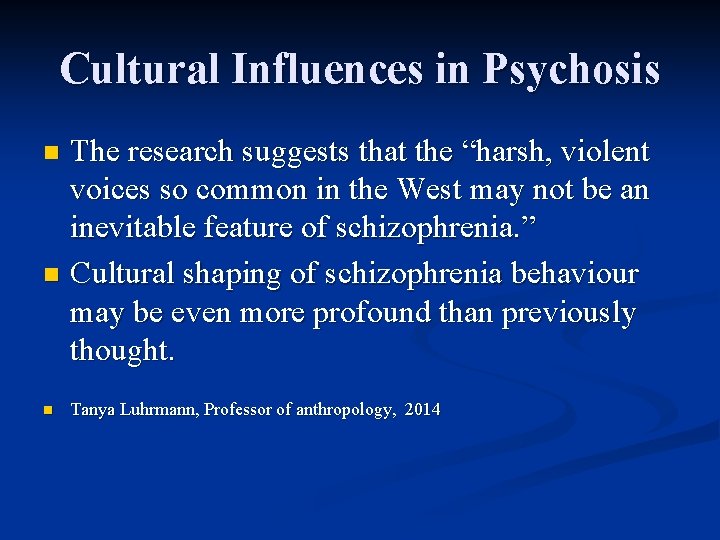 Cultural Influences in Psychosis

- The research suggests that the “harsh, violent voices so common in the West may not be an inevitable feature of schizophrenia.”
- Cultural shaping of schizophrenia behaviour may be even more profound than previously thought.

- Tanya Luhrmann, Professor of anthropology, 2014